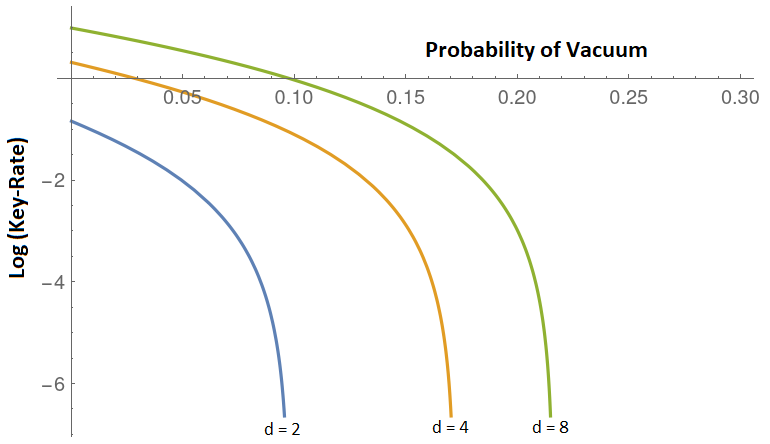 Probability of Vacuum

0.05
0.10
0.15
0.20
0.25
0.30

Log (Key-Rate)

−2
−4
−6

d = 2
d = 4
d = 8